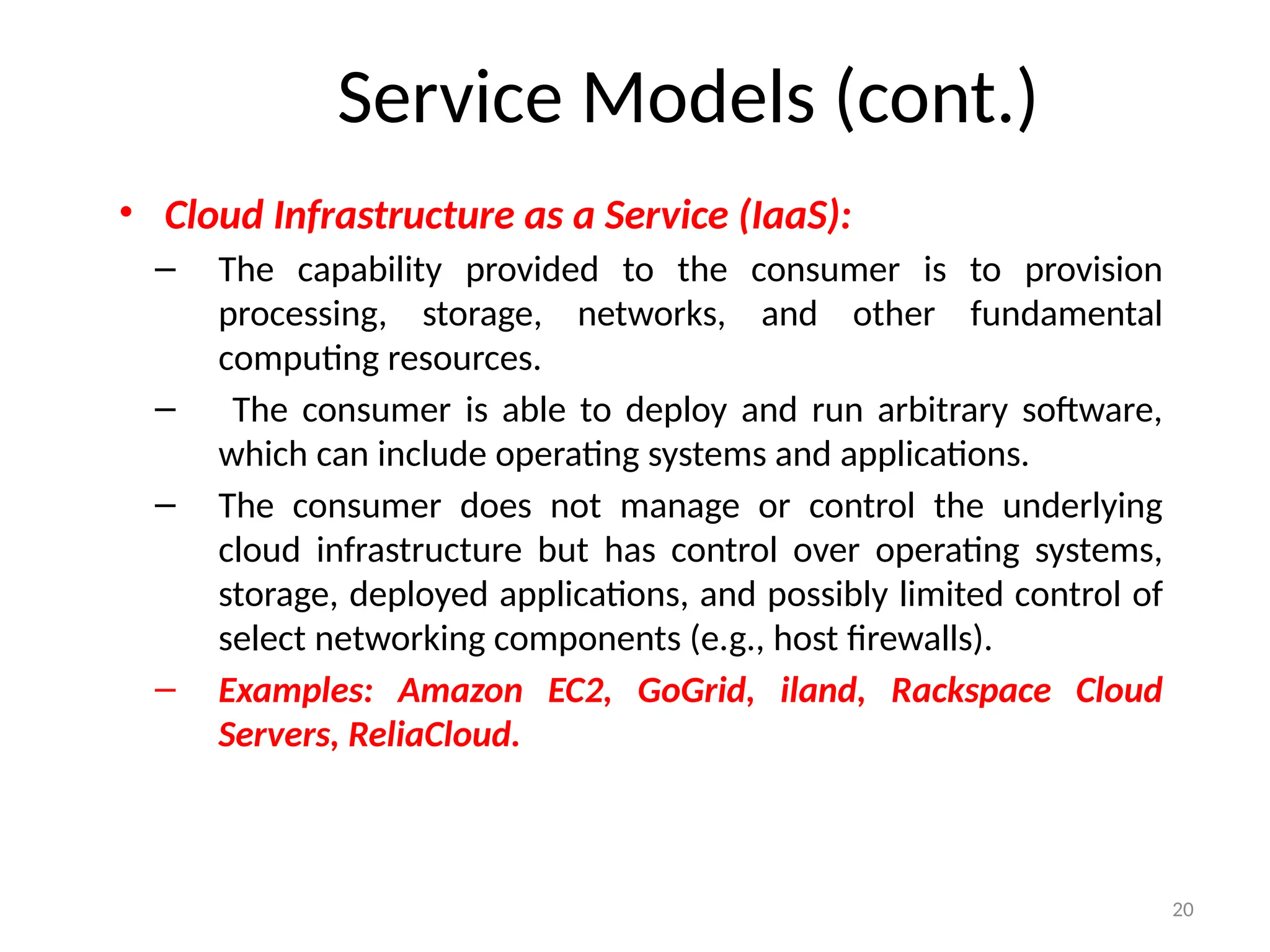 Service Models (cont.)

• Cloud Infrastructure as a Service (IaaS):
– The capability provided to the consumer is to provision processing, storage, networks, and other fundamental computing resources.
– The consumer is able to deploy and run arbitrary software, which can include operating systems and applications.
– The consumer does not manage or control the underlying cloud infrastructure but has control over operating systems, storage, deployed applications, and possibly limited control of select networking components (e.g., host firewalls).
– Examples: Amazon EC2, GoGrid, iland, Rackspace Cloud Servers, ReliaCloud.

20